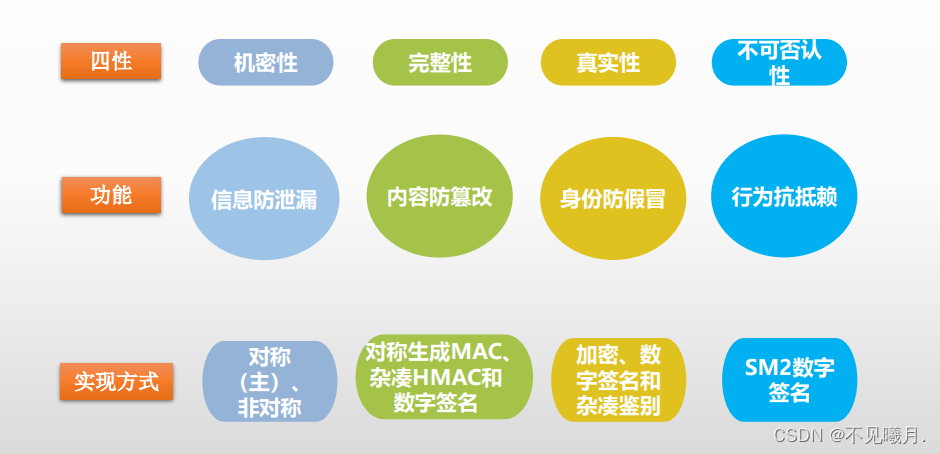 四性

机密性

完整性

真实性

不可否认性

功能

信息防泄漏

内容防篡改

身份防假冒

行为抗抵赖

实现方式

对称（主）、非对称

对称生成MAC、杂凑HMAC和数字签名

加密、数字签名和杂凑鉴别

SM2数字签名

CSDN @不见曦月.